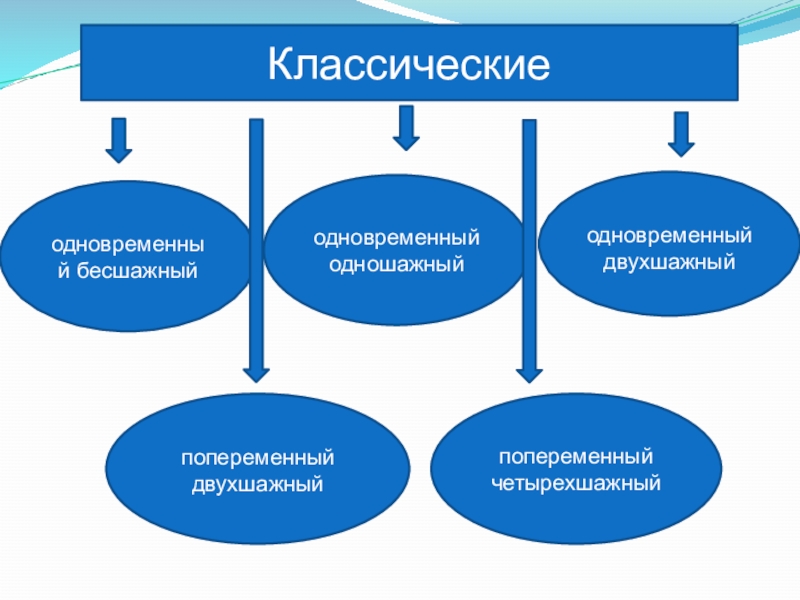 Классические

одновременный бесшажный

одновременный одношажный

одновременный двухшажный

попеременный двухшажный

попеременный четырехшажный